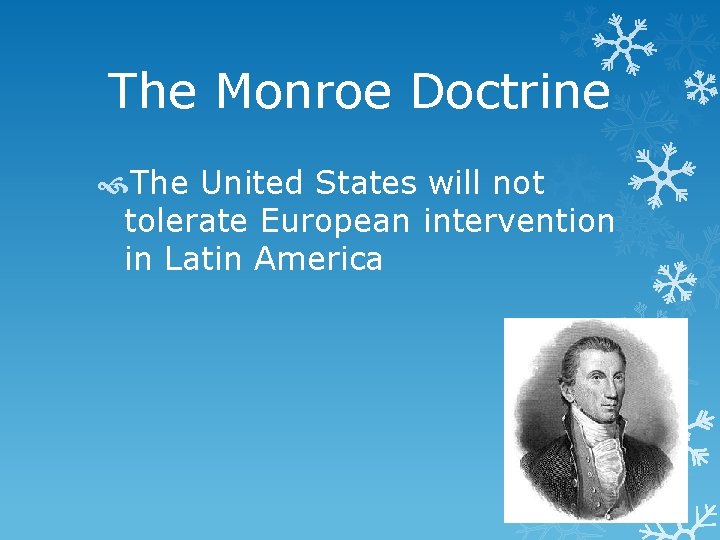 The Monroe Doctrine

The United States will not tolerate European intervention in Latin America